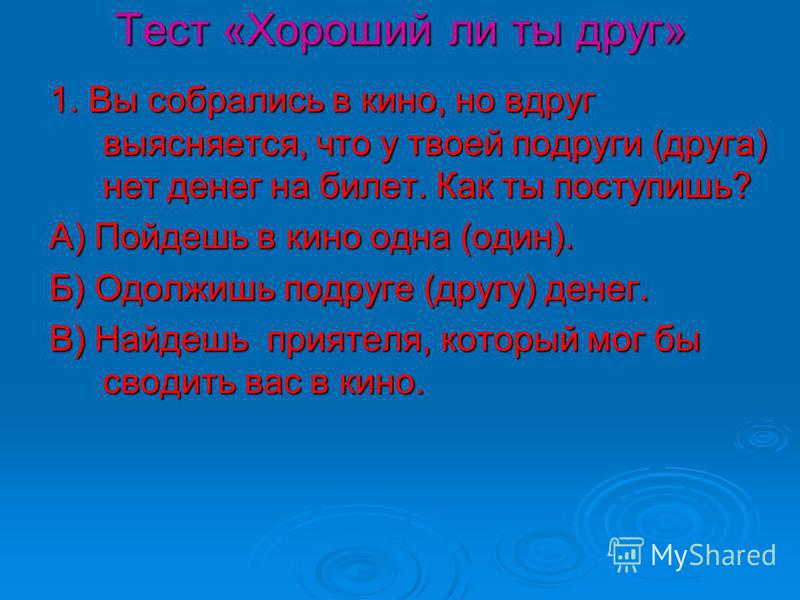 Тест «Хороший ли ты друг»

1. Вы собрались в кино, но вдруг выясняется, что у твоей подруги (друга) нет денег на билет. Как ты поступишь?

А) Пойдешь в кино одна (один).

Б) Одолжишь подруге (другу) денег.

В) Найдешь  приятеля, который мог бы сводить вас в кино.

MyShared